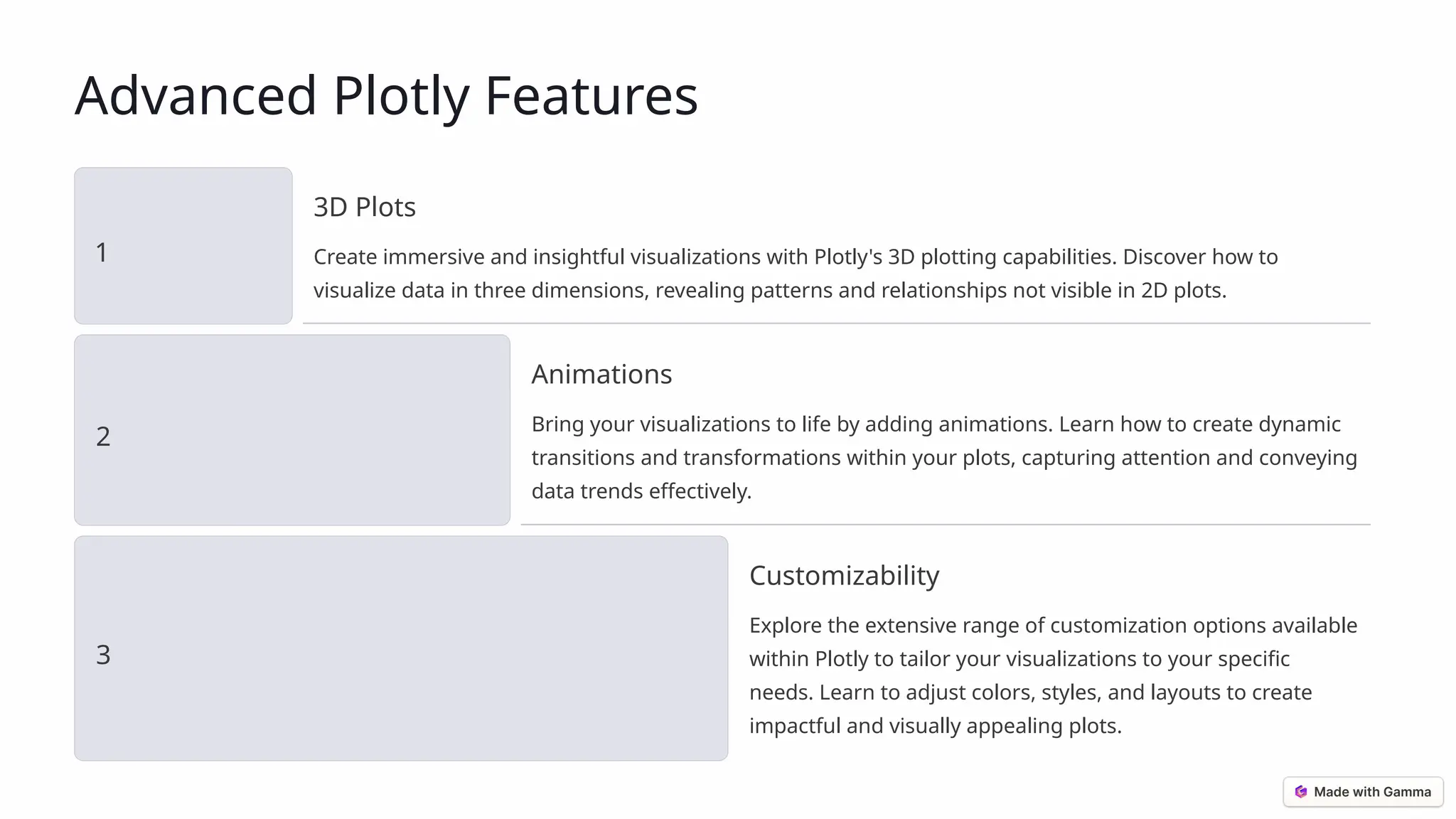 Advanced Plotly Features

1

3D Plots

Create immersive and insightful visualizations with Plotly's 3D plotting capabilities. Discover how to visualize data in three dimensions, revealing patterns and relationships not visible in 2D plots.

2

Animations

Bring your visualizations to life by adding animations. Learn how to create dynamic transitions and transformations within your plots, capturing attention and conveying data trends effectively.

3

Customizability

Explore the extensive range of customization options available within Plotly to tailor your visualizations to your specific needs. Learn to adjust colors, styles, and layouts to create impactful and visually appealing plots.

Made with Gamma